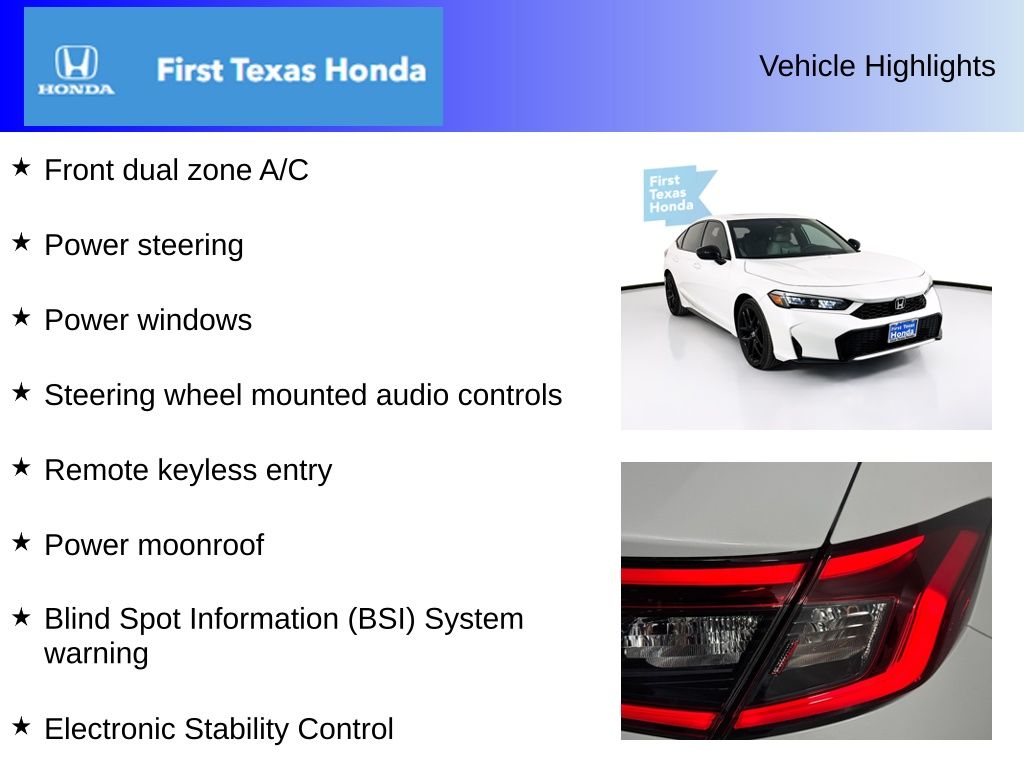 HONDA First Texas Honda

Vehicle Highlights

★ Front dual zone A/C

★ Power steering

★ Power windows

★ Steering wheel mounted audio controls

★ Remote keyless entry

★ Power moonroof

★ Blind Spot Information (BSI) System warning

★ Electronic Stability Control

First Texas Honda

First Texas Honda